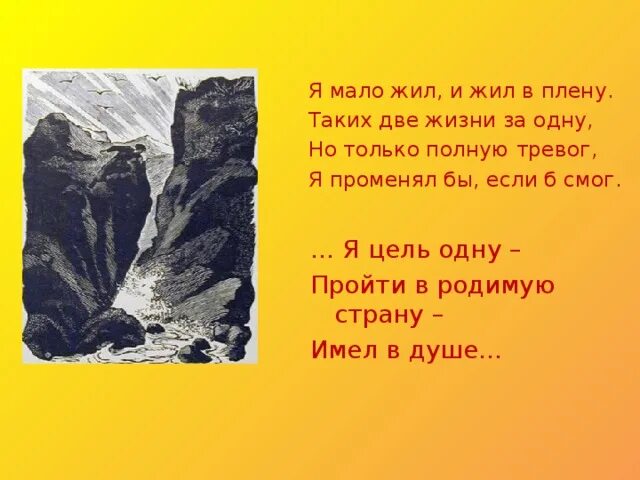 Я мало жил, и жил в плену.
Таких две жизни за одну,
Но только полную тревог,
Я променял бы, если б смог.

… Я цель одну –
Пройти в родимую страну –
Имел в душе…